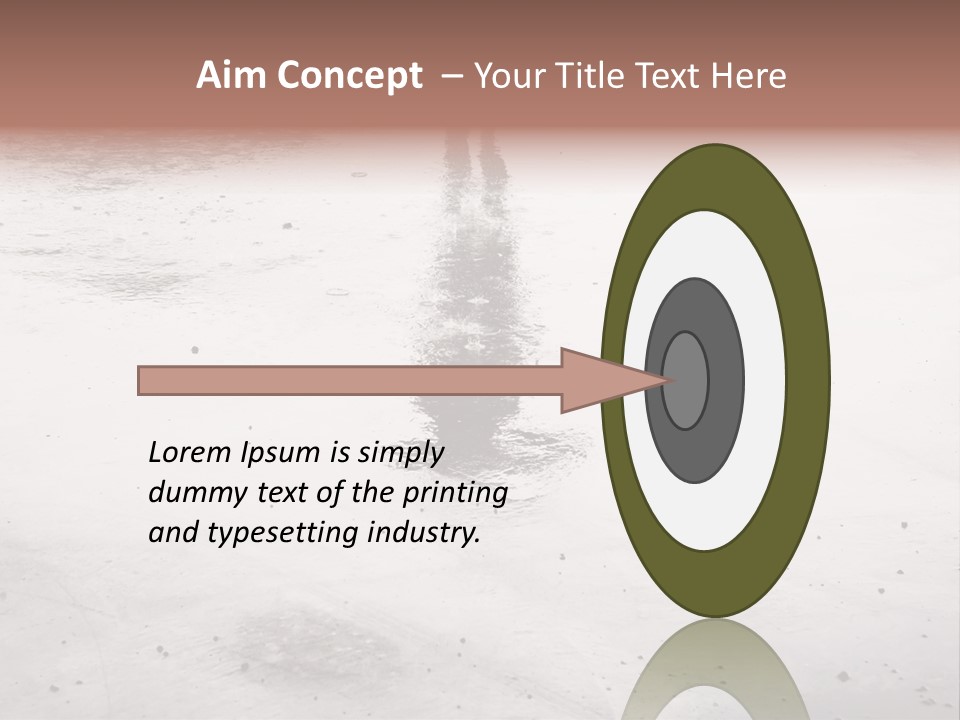 Aim Concept – Your Title Text Here

Lorem Ipsum is simply dummy text of the printing and typesetting industry.